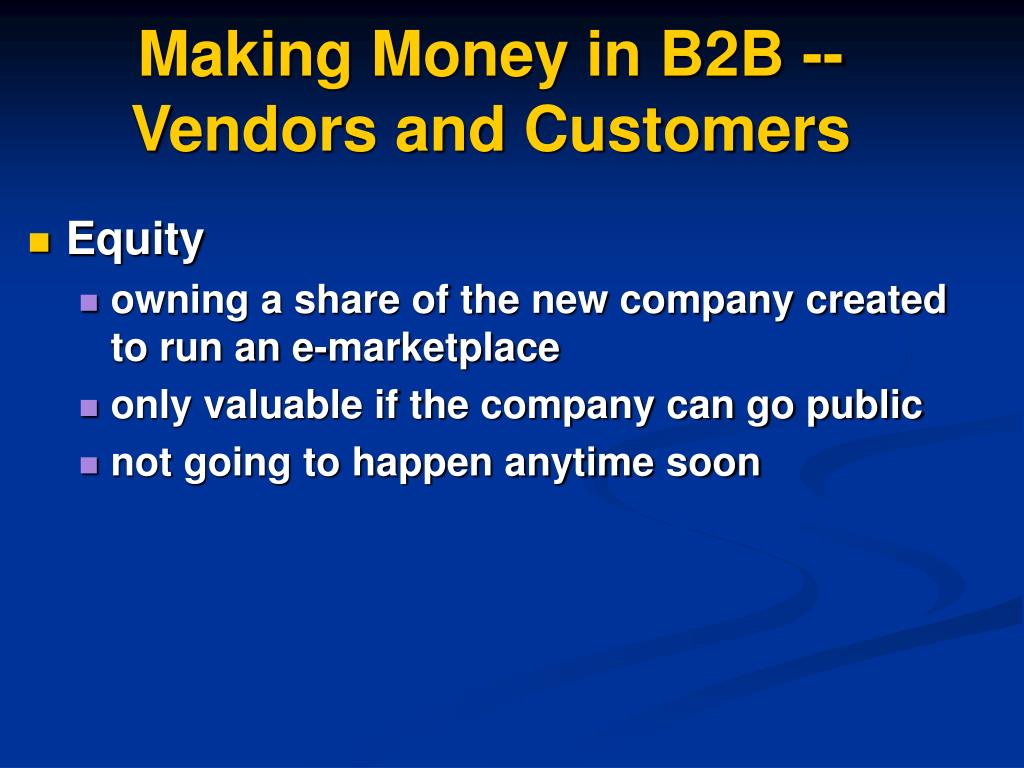 Making Money in B2B -- Vendors and Customers

Equity

owning a share of the new company created to run an e-marketplace

only valuable if the company can go public

not going to happen anytime soon